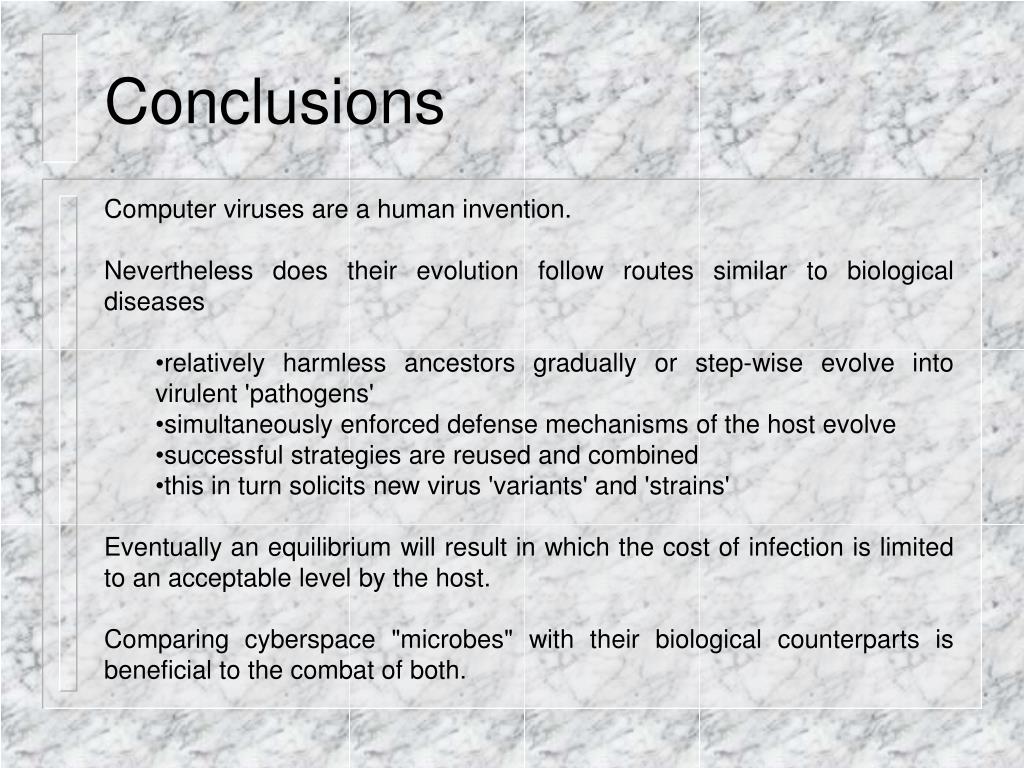 Conclusions

Computer viruses are a human invention.

Nevertheless does their evolution follow routes similar to biological diseases

•relatively harmless ancestors gradually or step-wise evolve into virulent 'pathogens'
•simultaneously enforced defense mechanisms of the host evolve
•successful strategies are reused and combined
•this in turn solicits new virus 'variants' and 'strains'

Eventually an equilibrium will result in which the cost of infection is limited to an acceptable level by the host.

Comparing cyberspace "microbes" with their biological counterparts is beneficial to the combat of both.